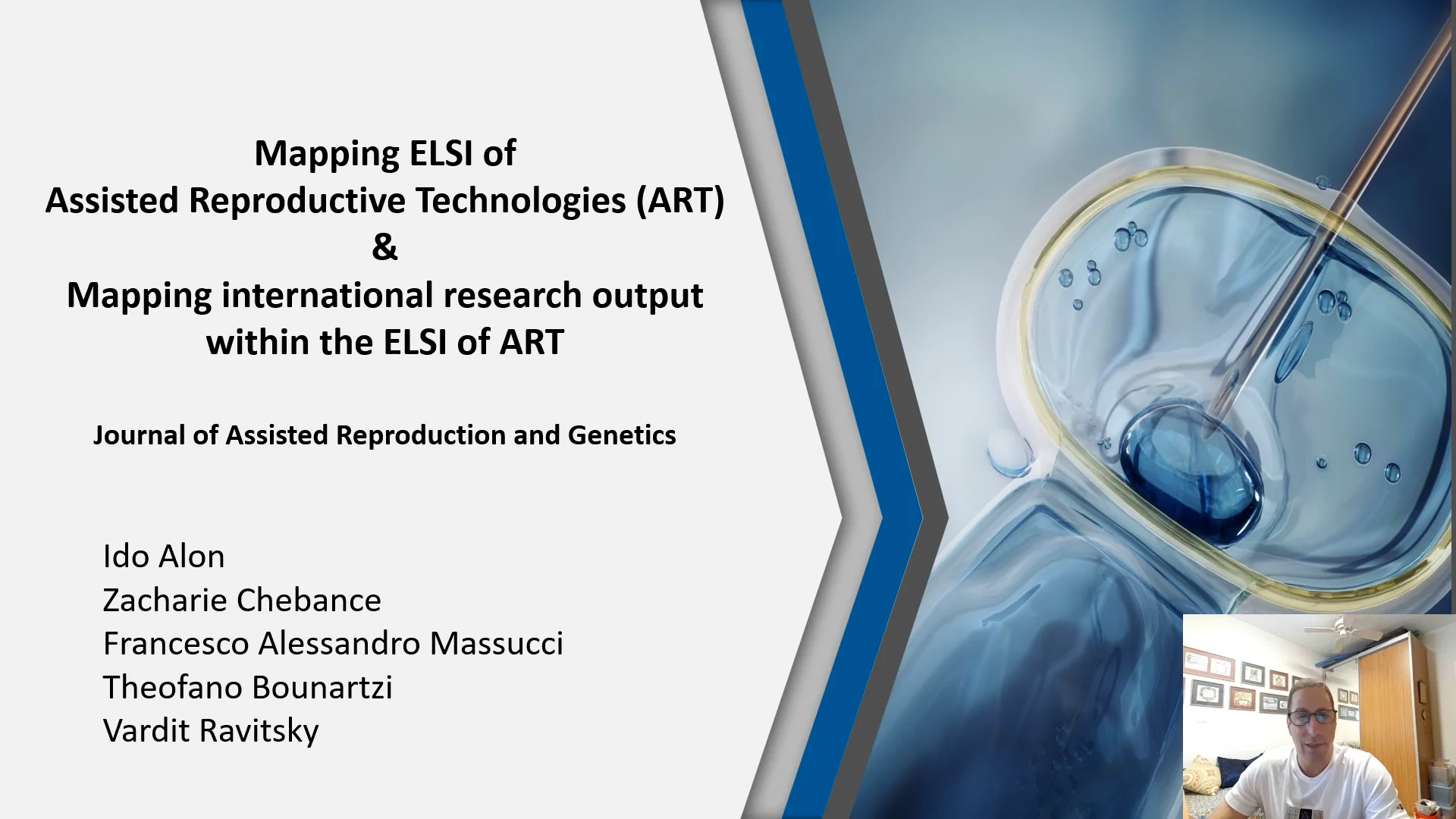 Mapping ELSI of
Assisted Reproductive Technologies (ART)
&
Mapping international research output within the ELSI of ART

Journal of Assisted Reproduction and Genetics

Ido Alon
Zacharie Chebance
Francesco Alessandro Massucci
Theofano Bounartzi
Vardit Ravitsky